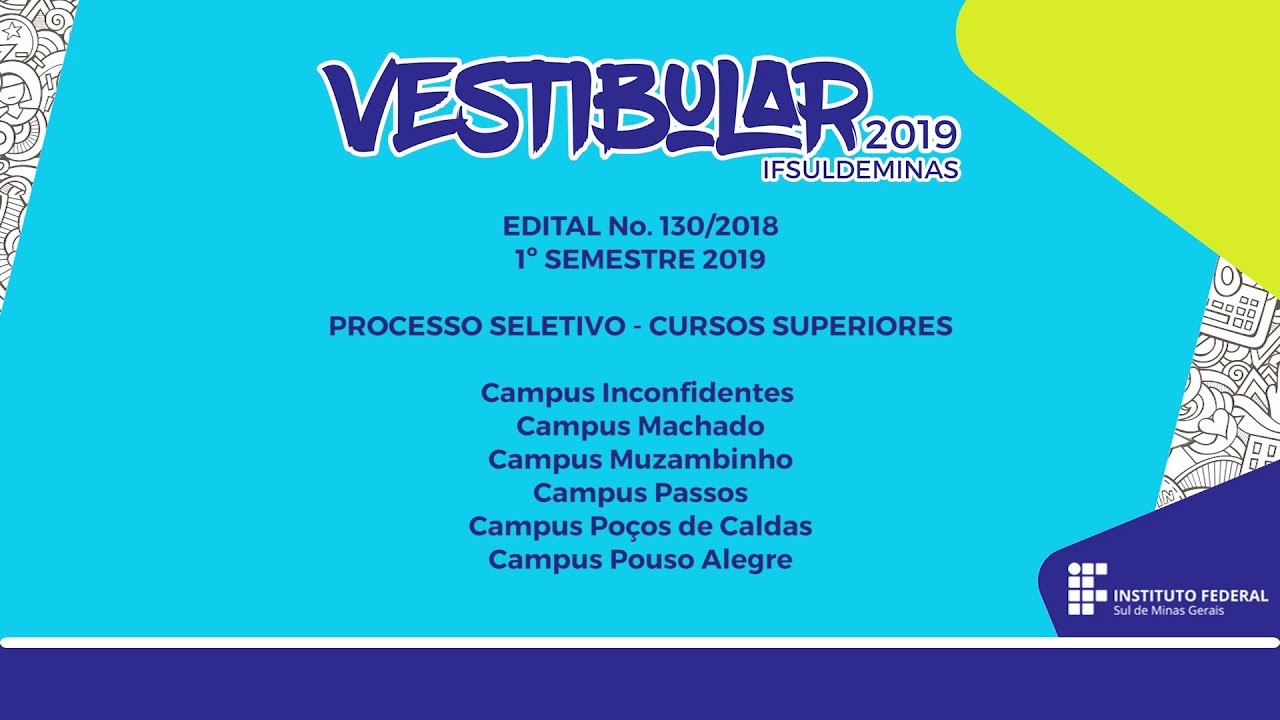 VESTIBULAR 2019
IFSULDEMINAS

EDITAL No. 130/2018
1º SEMESTRE 2019

PROCESSO SELETIVO - CURSOS SUPERIORES

Campus Inconfidentes
Campus Machado
Campus Muzambinho
Campus Passos
Campus Poços de Caldas
Campus Pouso Alegre

INSTITUTO FEDERAL
Sul de Minas Gerais